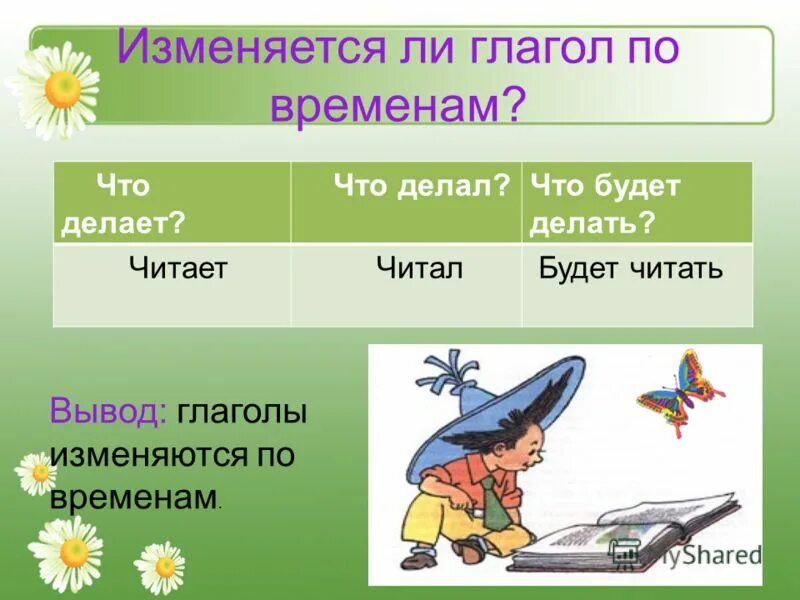 Изменяется ли глагол по временам?

| Что делает? | Что делал? | Что будет делать? |
|---|---|---|
| Читает | Читал | Будет читать |

Вывод: глаголы изменяются по временам.

MyShared